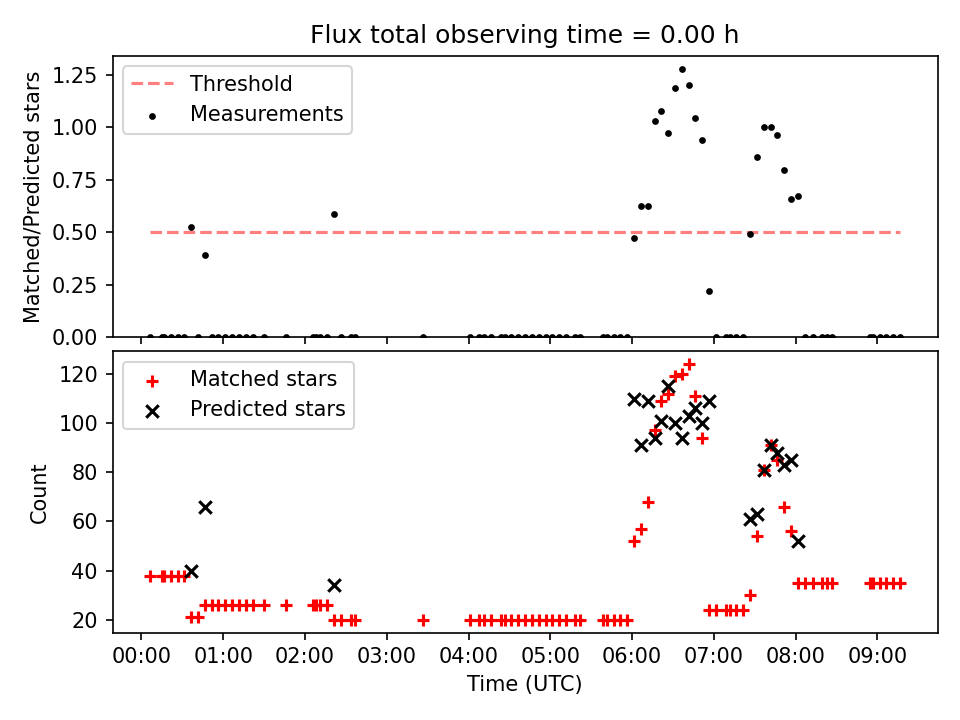 Flux total observing time = 0.00 h

Matched/Predicted stars

1.25
1.00
0.75
0.50
0.25
0.00

Threshold
Measurements

Count

120
100
80
60
40
20

Matched stars
Predicted stars

00:00 01:00 02:00 03:00 04:00 05:00 06:00 07:00 08:00 09:00

Time (UTC)